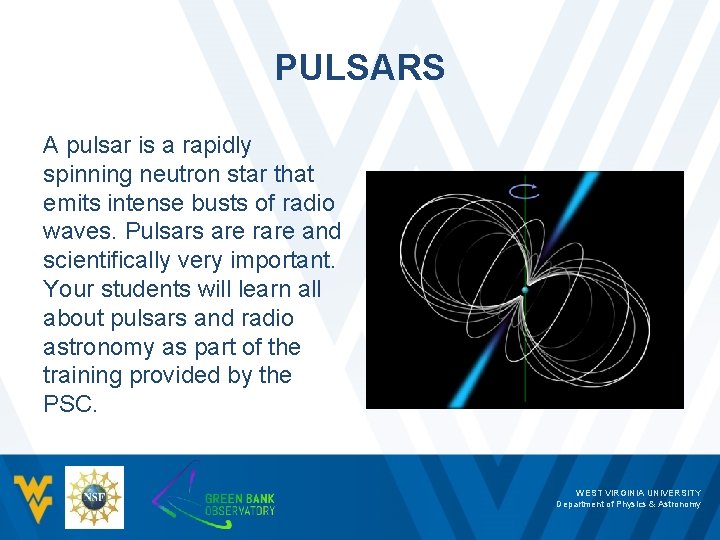 PULSARS

A pulsar is a rapidly spinning neutron star that emits intense busts of radio waves. Pulsars are rare and scientifically very important. Your students will learn all about pulsars and radio astronomy as part of the training provided by the PSC.

NSF

GREEN BANK OBSERVATORY

WEST VIRGINIA UNIVERSITY
Department of Physics & Astronomy